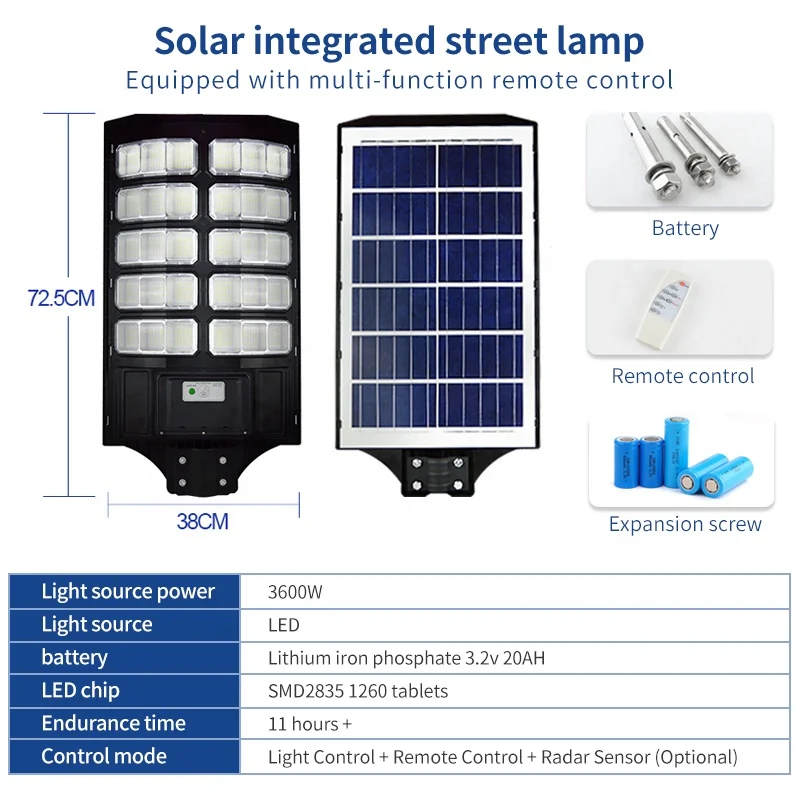 Solar integrated street lamp
Equipped with multi-function remote control

72.5CM

38CM

Battery

Remote control

Expansion screw

| Light source power | 3600W |
|---|---|
| Light source | LED |
| battery | Lithium iron phosphate 3.2v 20AH |
| LED chip | SMD2835 1260 tablets |
| Endurance time | 11 hours + |
| Control mode | Light Control + Remote Control + Radar Sensor (Optional) |